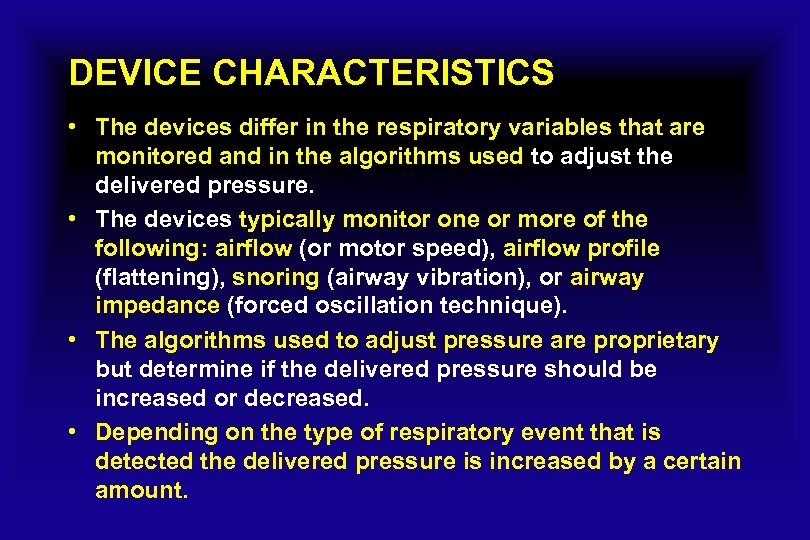 DEVICE CHARACTERISTICS

• The devices differ in the respiratory variables that are monitored and in the algorithms used to adjust the delivered pressure.

• The devices typically monitor one or more of the following: airflow (or motor speed), airflow profile (flattening), snoring (airway vibration), or airway impedance (forced oscillation technique).

• The algorithms used to adjust pressure are proprietary but determine if the delivered pressure should be increased or decreased.

• Depending on the type of respiratory event that is detected the delivered pressure is increased by a certain amount.